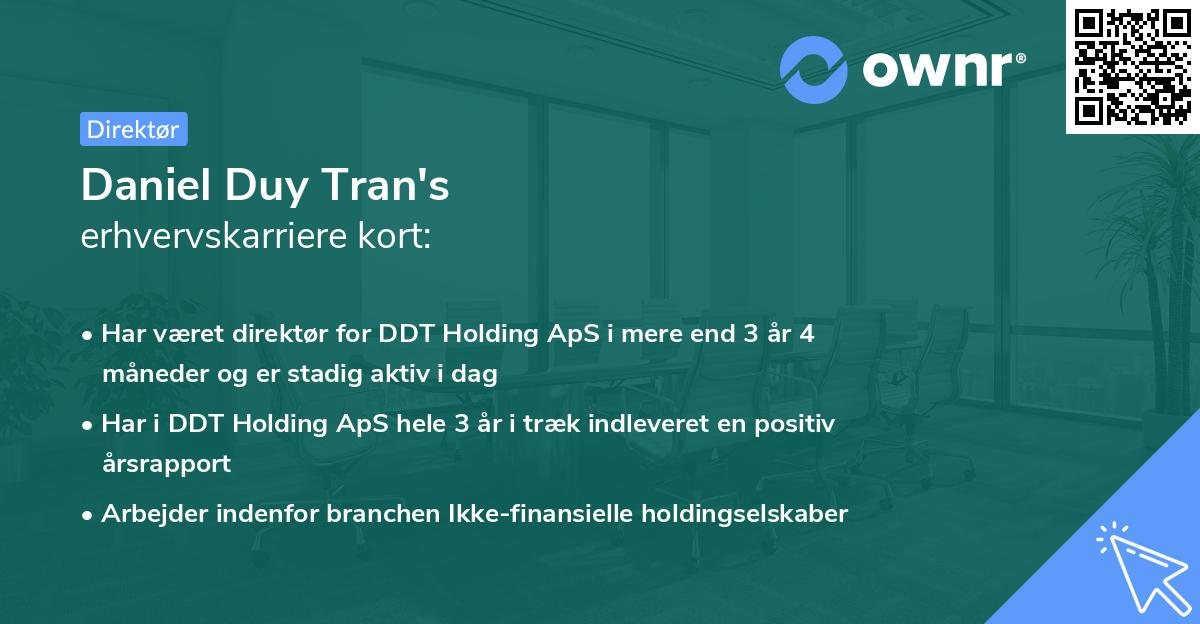 ownr®

Direktør

Daniel Duy Tran's
erhvervskarriere kort:

• Har været direktør for DDT Holding ApS i mere end 3 år 4 måneder og er stadig aktiv i dag

• Har i DDT Holding ApS hele 3 år i træk indleveret en positiv årsrapport

• Arbejder indenfor branchen Ikke-finansielle holdingselskaber